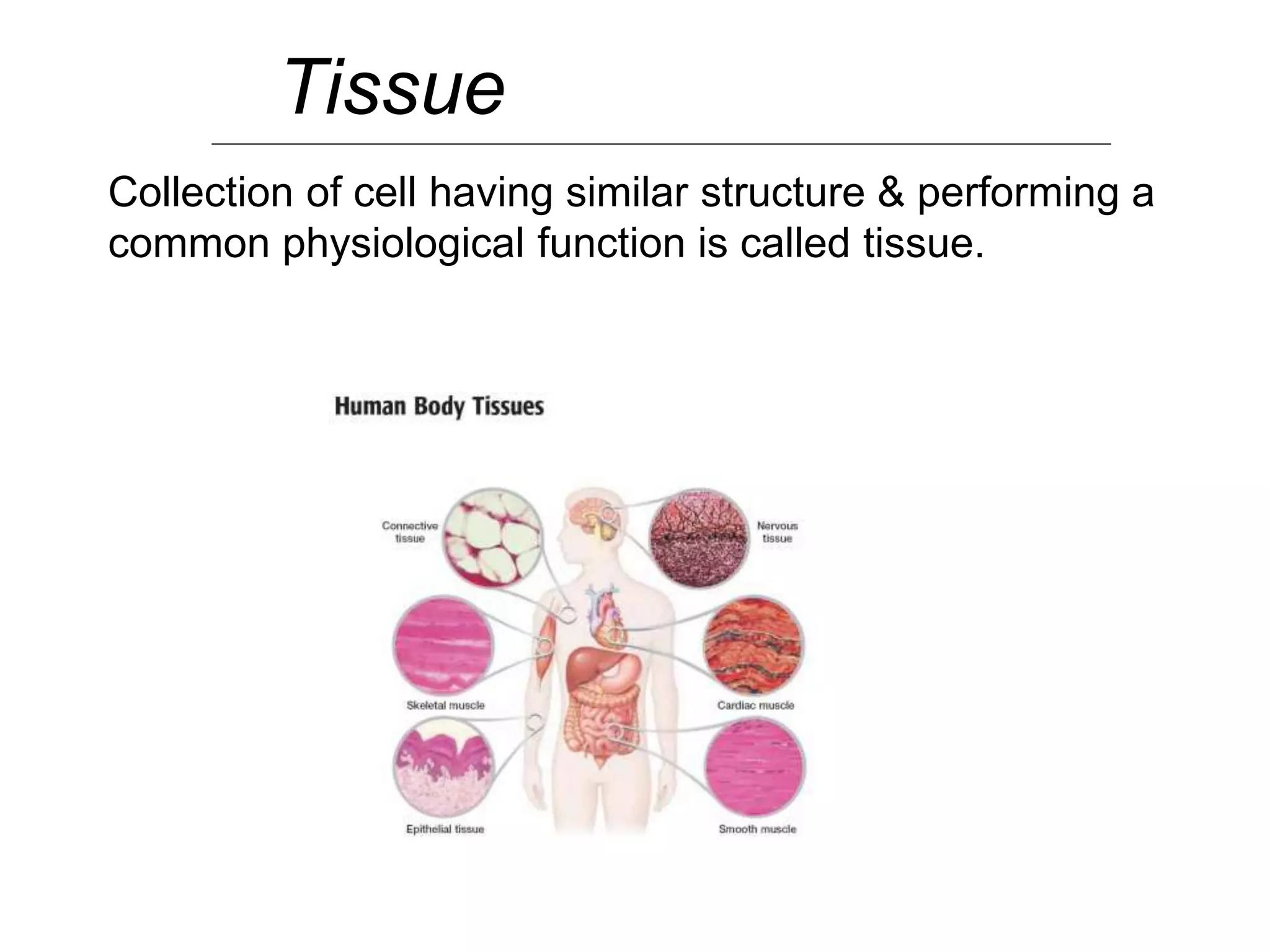 Tissue

Collection of cell having similar structure & performing a common physiological function is called tissue.

Human Body Tissues

Connective tissue

Nervous tissue

Skeletal muscle

Cardiac muscle

Epithelial tissue

Smooth muscle